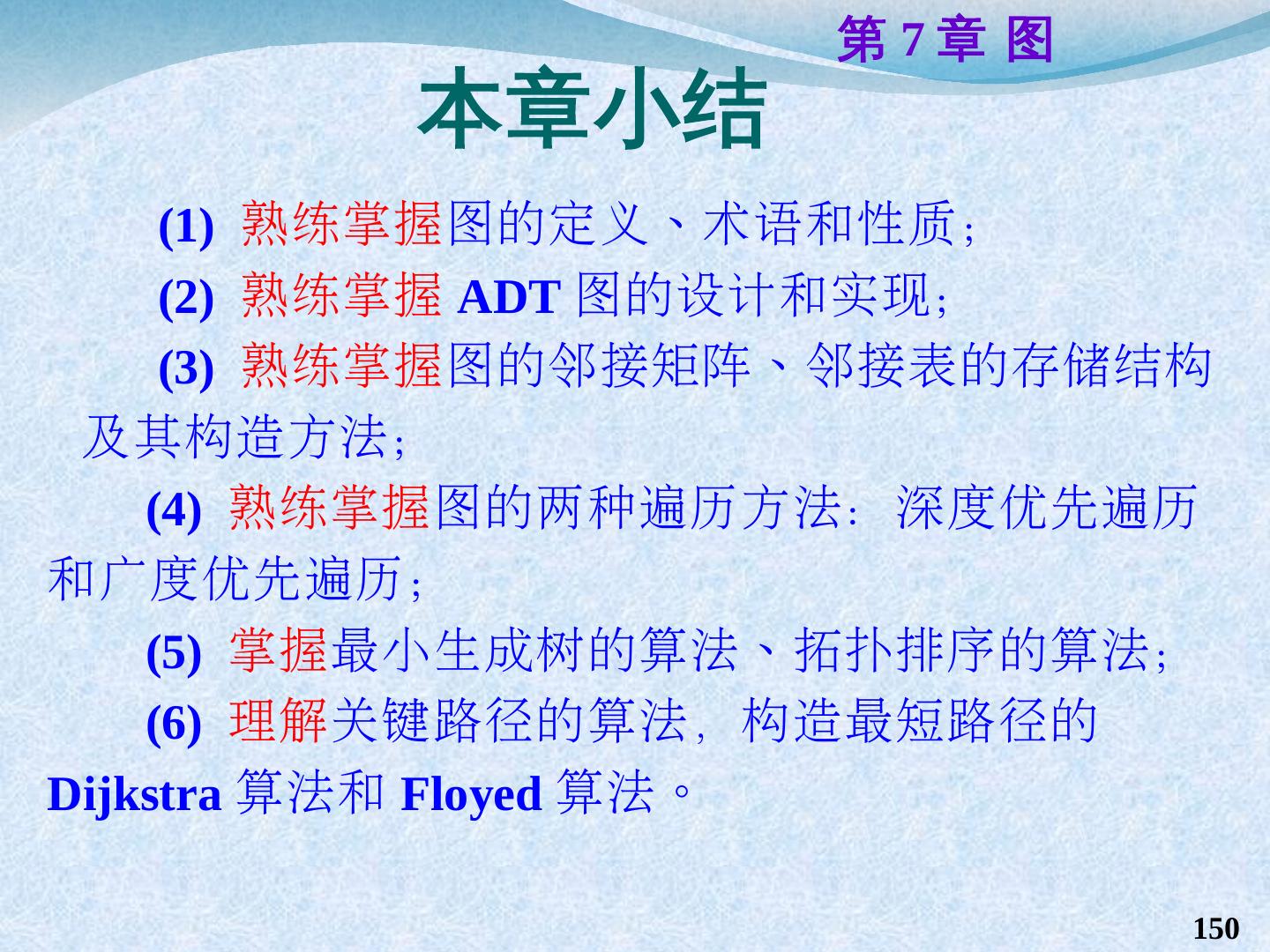 第 7 章 图

本章小结

(1) 熟练掌握图的定义、术语和性质；

(2) 熟练掌握 ADT 图的设计和实现；

(3) 熟练掌握图的邻接矩阵、邻接表的存储结构及其构造方法；

(4) 熟练掌握图的两种遍历方法：深度优先遍历和广度优先遍历；

(5) 掌握最小生成树的算法、拓扑排序的算法；

(6) 理解关键路径的算法，构造最短路径的 Dijkstra 算法和 Floyed 算法。

150